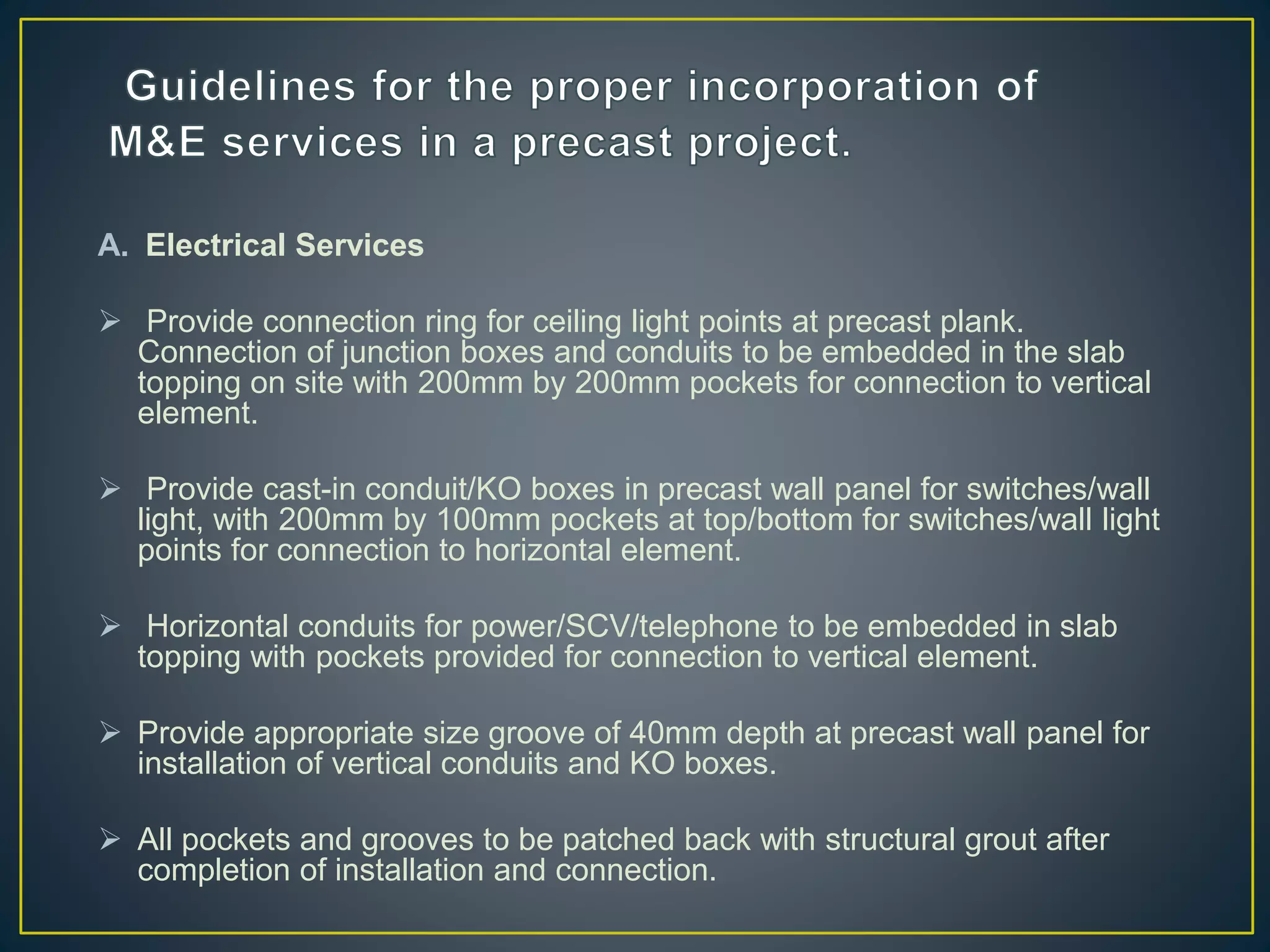 Guidelines for the proper incorporation of M&E services in a precast project.

A. Electrical Services

➢ Provide connection ring for ceiling light points at precast plank. Connection of junction boxes and conduits to be embedded in the slab topping on site with 200mm by 200mm pockets for connection to vertical element.

➢ Provide cast-in conduit/KO boxes in precast wall panel for switches/wall light, with 200mm by 100mm pockets at top/bottom for switches/wall light points for connection to horizontal element.

➢ Horizontal conduits for power/SCV/telephone to be embedded in slab topping with pockets provided for connection to vertical element.

➢ Provide appropriate size groove of 40mm depth at precast wall panel for installation of vertical conduits and KO boxes.

➢ All pockets and grooves to be patched back with structural grout after completion of installation and connection.